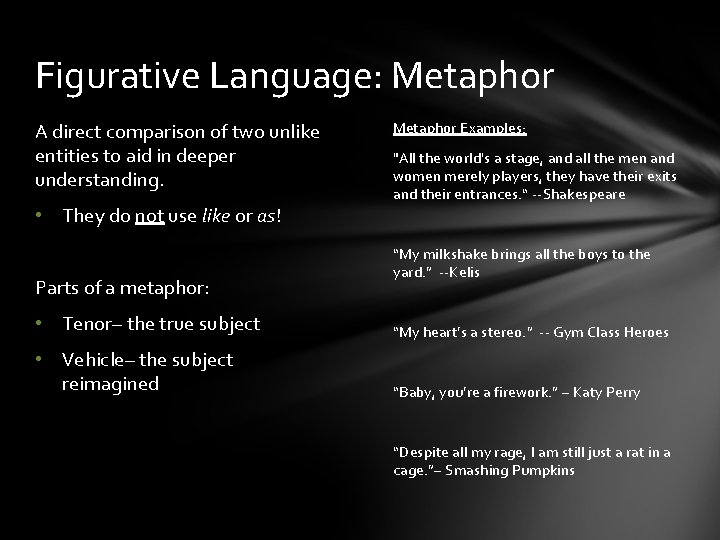 Figurative Language: Metaphor

A direct comparison of two unlike entities to aid in deeper understanding.

• They do not use like or as!

Parts of a metaphor:

• Tenor– the true subject

• Vehicle– the subject reimagined

Metaphor Examples:

"All the world's a stage, and all the men and women merely players, they have their exits and their entrances." --Shakespeare

"My milkshake brings all the boys to the yard." --Kelis

"My heart's a stereo." -- Gym Class Heroes

"Baby, you're a firework." – Katy Perry

"Despite all my rage, I am still just a rat in a cage."– Smashing Pumpkins